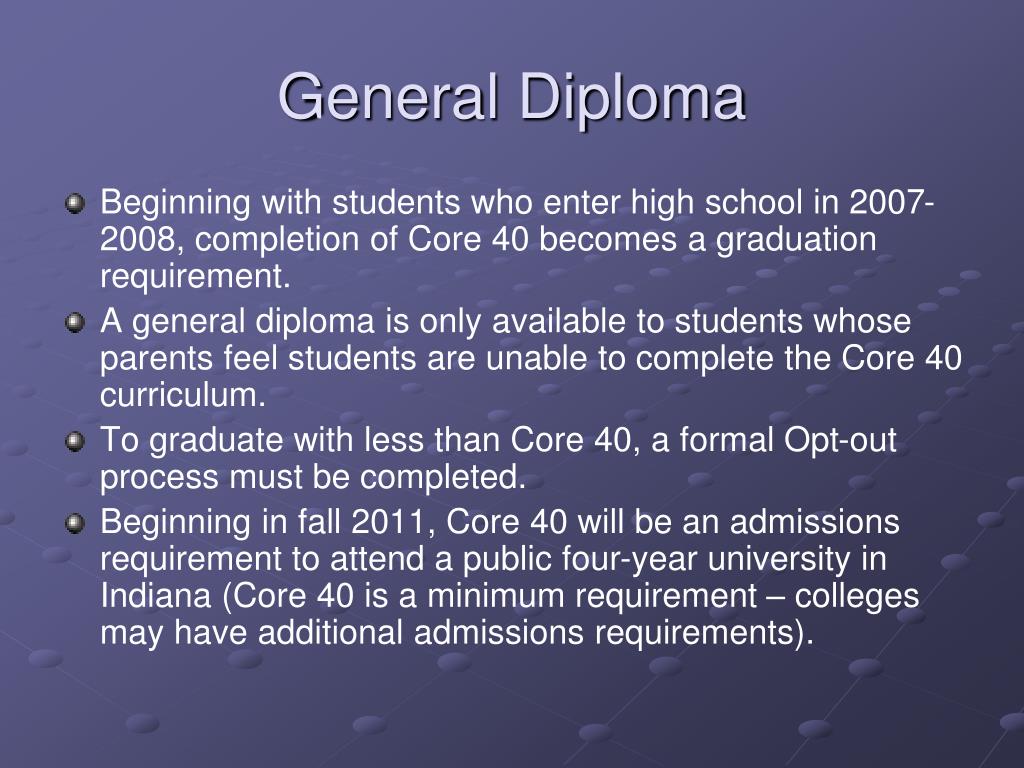 General Diploma

Beginning with students who enter high school in 2007-2008, completion of Core 40 becomes a graduation requirement.

A general diploma is only available to students whose parents feel students are unable to complete the Core 40 curriculum.

To graduate with less than Core 40, a formal Opt-out process must be completed.

Beginning in fall 2011, Core 40 will be an admissions requirement to attend a public four-year university in Indiana (Core 40 is a minimum requirement – colleges may have additional admissions requirements).